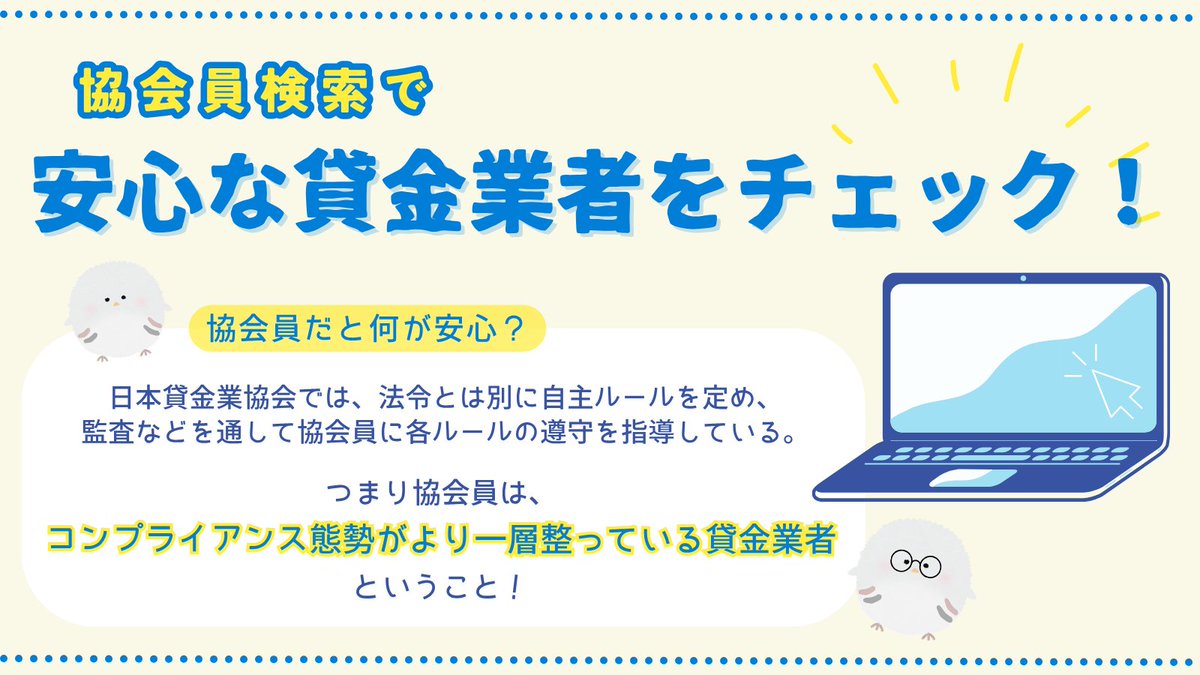 協会員検索で

安心な貸金業者をチェック！

協会員だと何が安心？

日本貸金業協会では、法令とは別に自主ルールを定め、監査などを通して協会員に各ルールの遵守を指導している。

つまり協会員は、

コンプライアンス態勢がより一層整っている貸金業者

ということ！